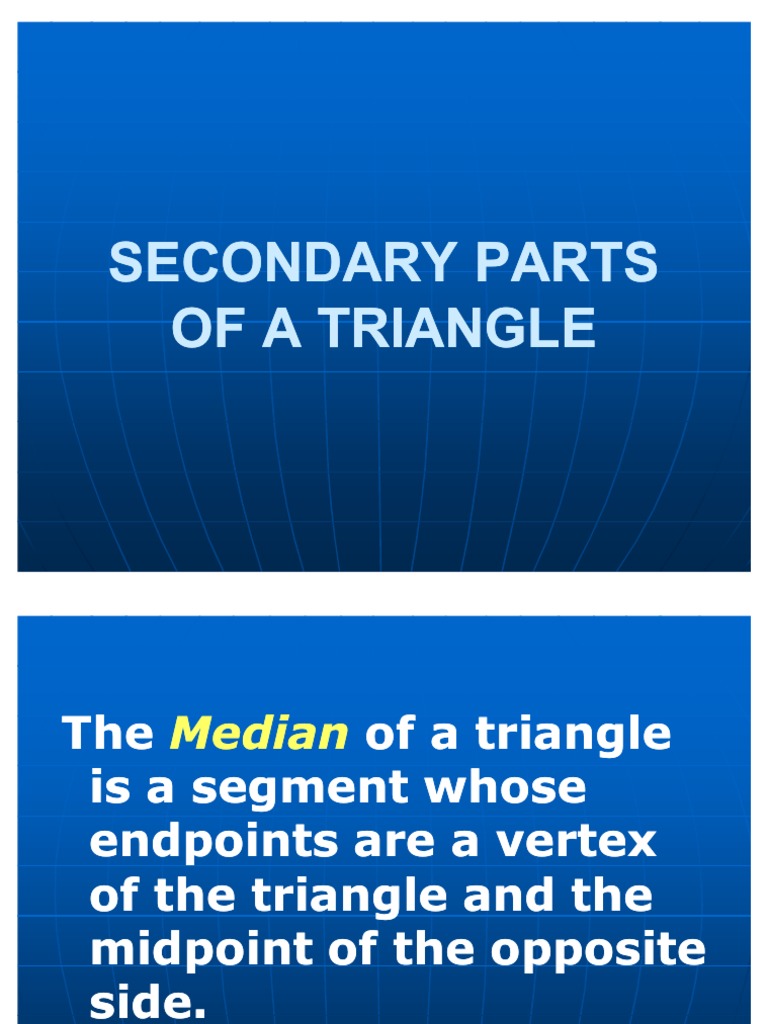 SECONDARY PARTS OF A TRIANGLE

The Median of a triangle is a segment whose endpoints are a vertex of the triangle and the midpoint of the opposite side.